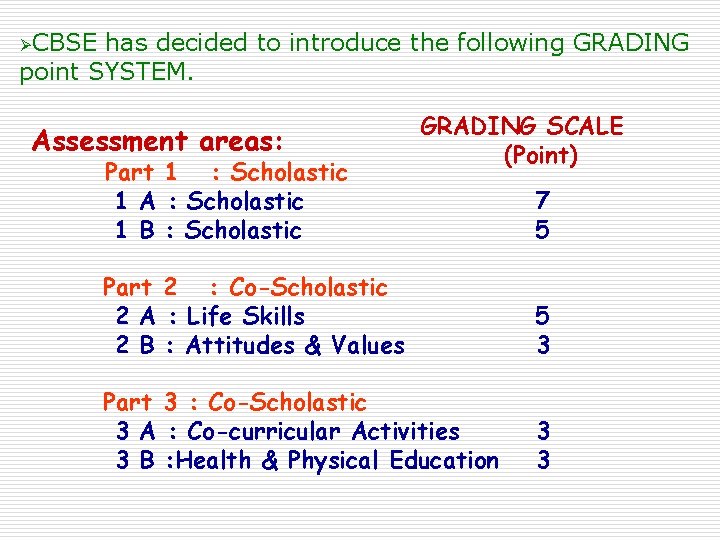 ➢CBSE has decided to introduce the following GRADING point SYSTEM.

Assessment areas:

GRADING SCALE
(Point)

Part 1 : Scholastic
1 A : Scholastic 7
1 B : Scholastic 5

Part 2 : Co-Scholastic
2 A : Life Skills 5
2 B : Attitudes & Values 3

Part 3 : Co-Scholastic
3 A : Co-curricular Activities 3
3 B :Health & Physical Education 3